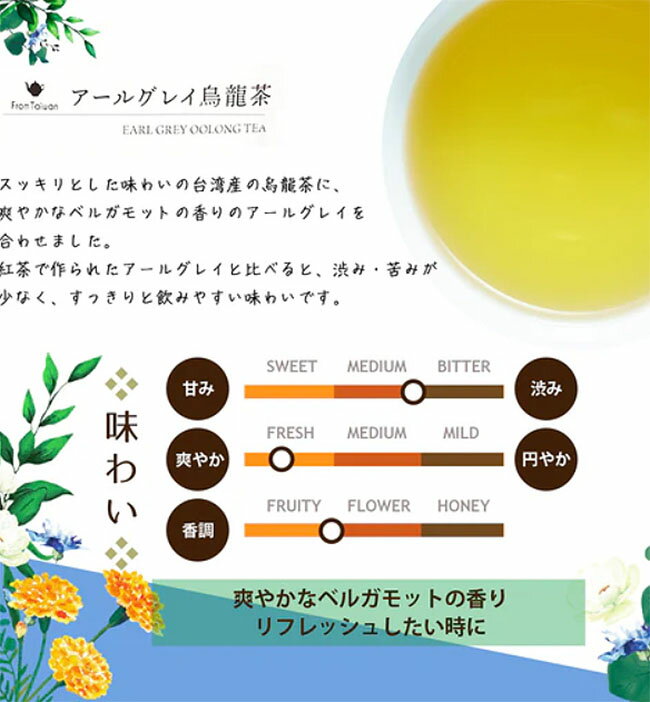 From Taiwan

アールグレイ烏龍茶

EARL GREY OOLONG TEA

スッキリとした味わいの台湾産の烏龍茶に、爽やかなベルガモットの香りのアールグレイを合わせました。
紅茶で作られたアールグレイと比べると、渋み・苦みが少なく、すっきりと飲みやすい味わいです。

味わい

甘み SWEET MEDIUM BITTER 渋み

爽やか FRESH MEDIUM MILD 円やか

香調 FRUITY FLOWER HONEY

爽やかなベルガモットの香り
リフレッシュしたい時に